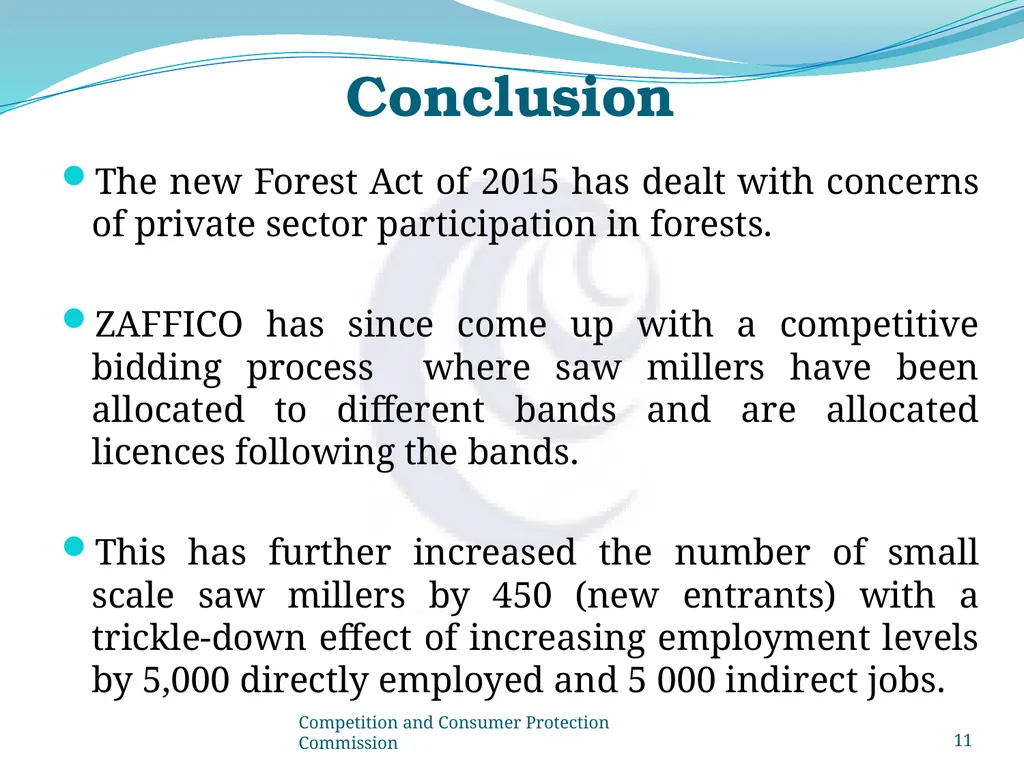 Conclusion

The new Forest Act of 2015 has dealt with concerns of private sector participation in forests.

ZAFFICO has since come up with a competitive bidding process where saw millers have been allocated to different bands and are allocated licences following the bands.

This has further increased the number of small scale saw millers by 450 (new entrants) with a trickle-down effect of increasing employment levels by 5,000 directly employed and 5 000 indirect jobs.

Competition and Consumer Protection Commission

11